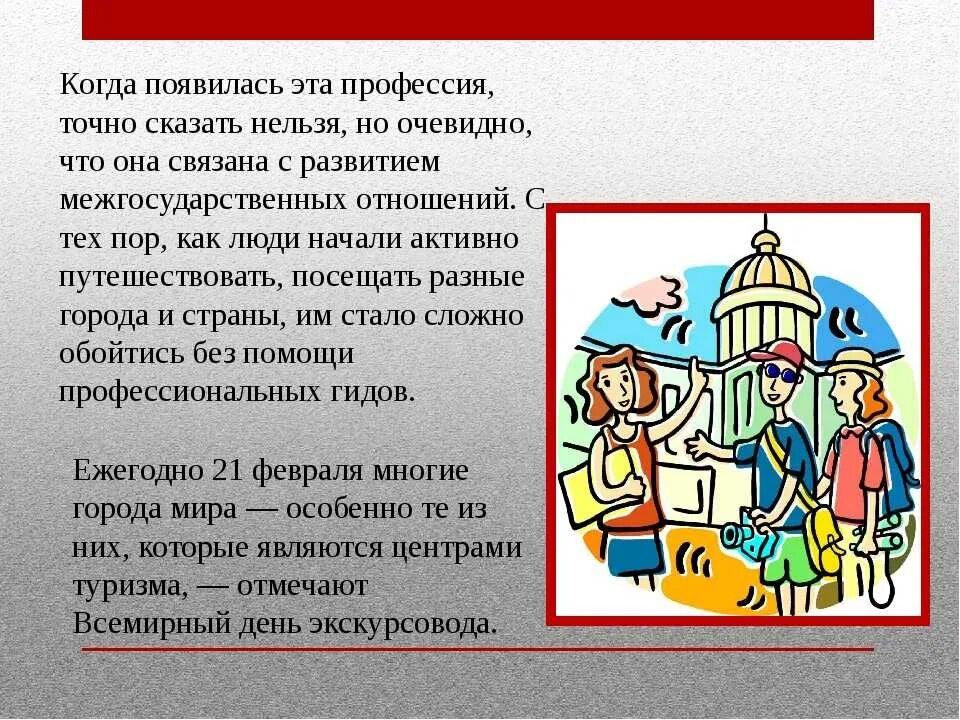 Когда появилась эта профессия, точно сказать нельзя, но очевидно, что она связана с развитием межгосударственных отношений. С тех пор, как люди начали активно путешествовать, посещать разные города и страны, им стало сложно обойтись без помощи профессиональных гидов.

Ежегодно 21 февраля многие города мира — особенно те из них, которые являются центрами туризма, — отмечают Всемирный день экскурсовода.